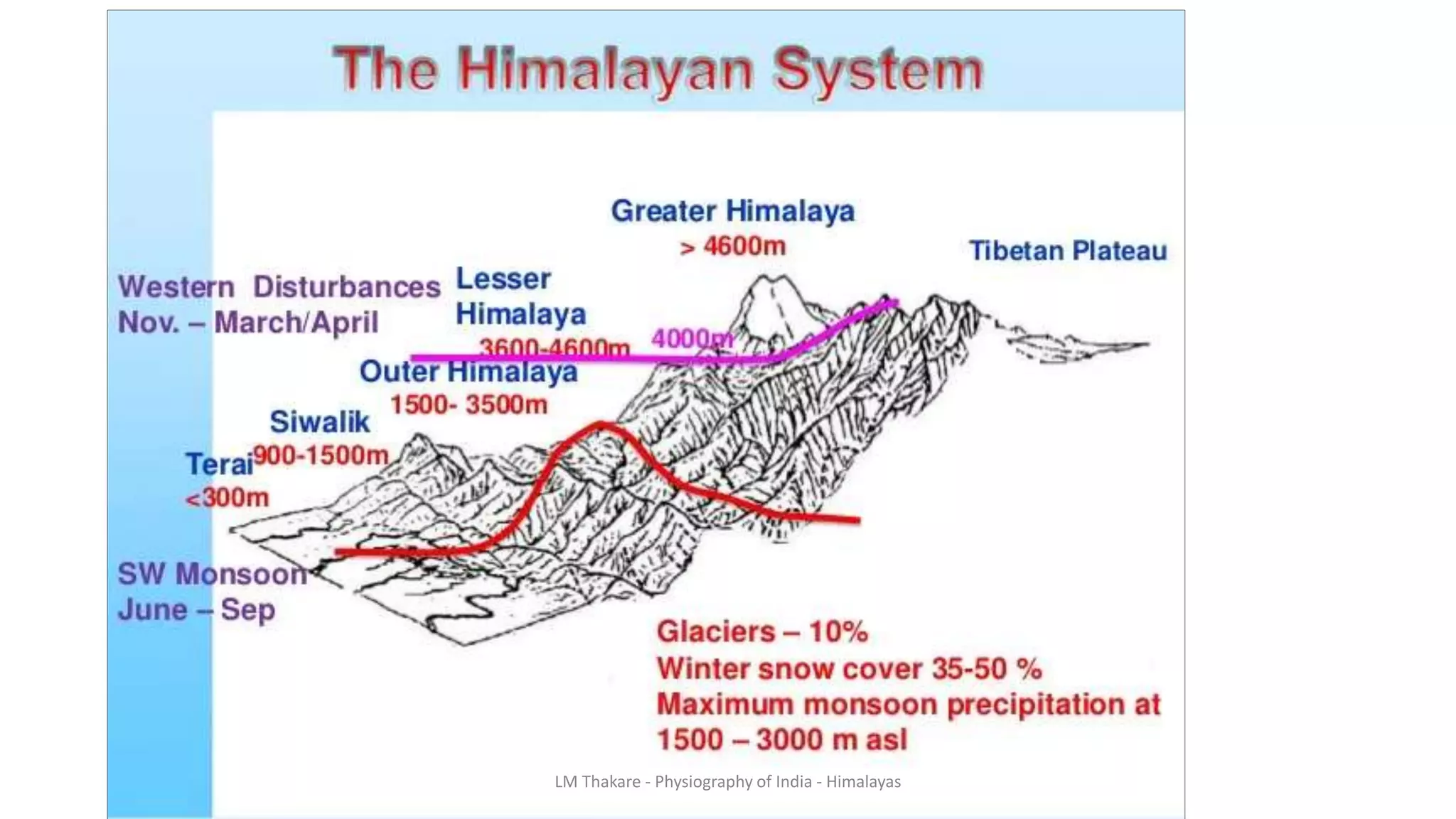 The Himalayan System

Greater Himalaya
> 4600m

Tibetan Plateau

Western Disturbances
Nov. – March/April

Lesser
Himalaya
3600-4600m

4000m

Outer Himalaya
1500- 3500m

Siwalik
900-1500m

Terai
<300m

SW Monsoon
June – Sep

Glaciers – 10%
Winter snow cover 35-50 %
Maximum monsoon precipitation at
1500 – 3000 m asl

LM Thakare - Physiography of India - Himalayas